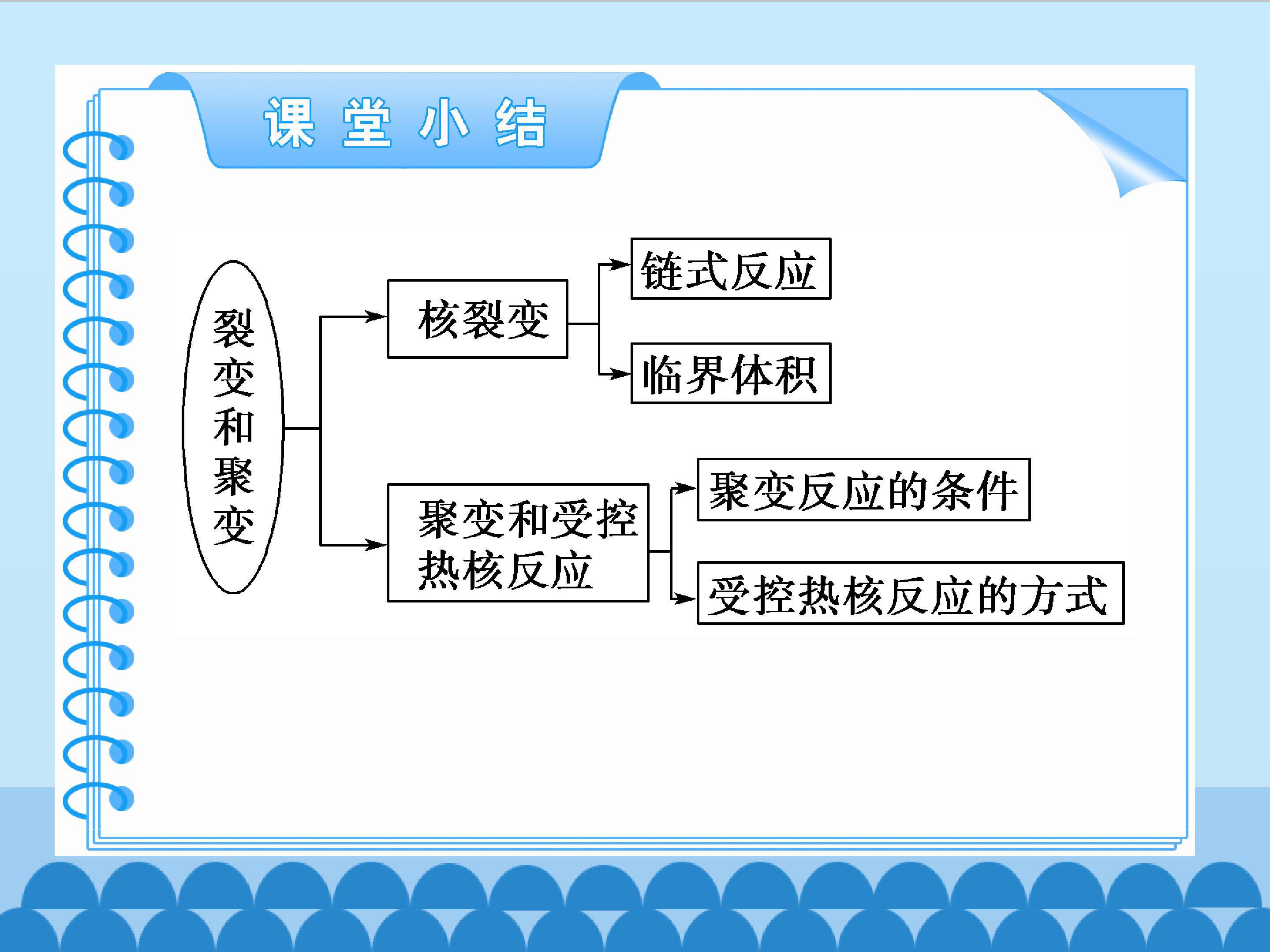 课堂小结

裂变和聚变

核裂变

链式反应

临界体积

聚变和受控热核反应

聚变反应的条件

受控热核反应的方式